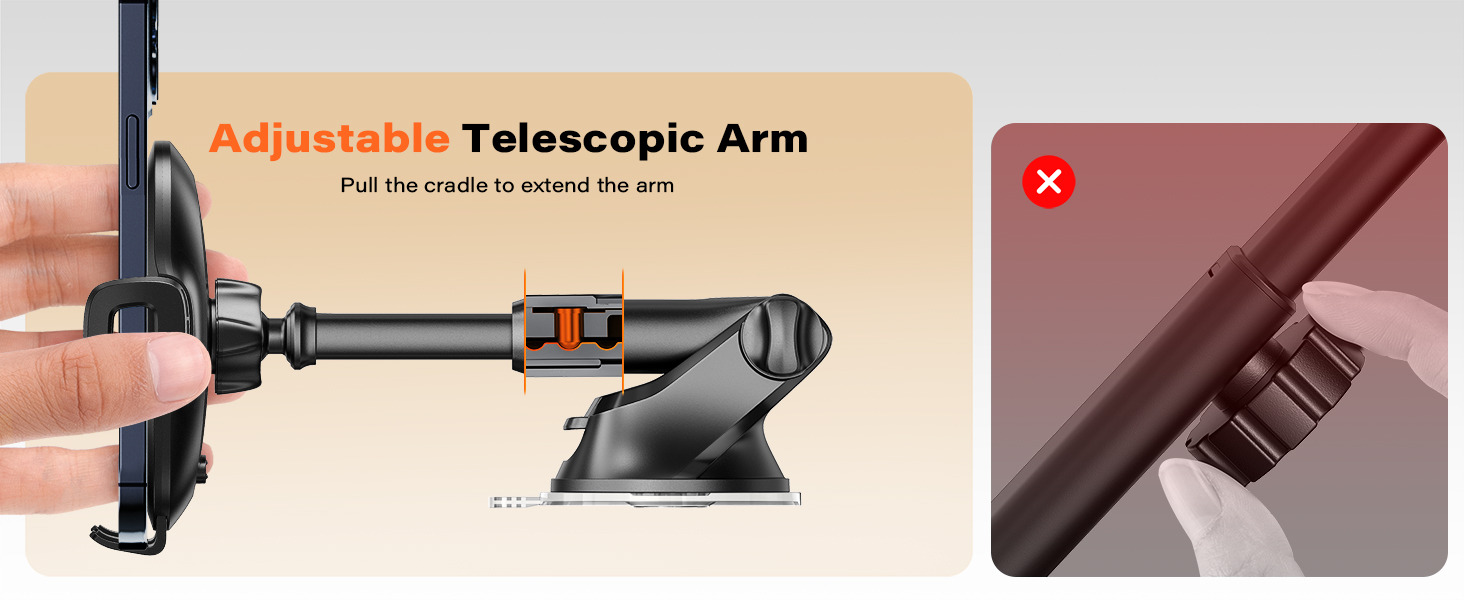 Adjustable Telescopic Arm

Pull the cradle to extend the arm